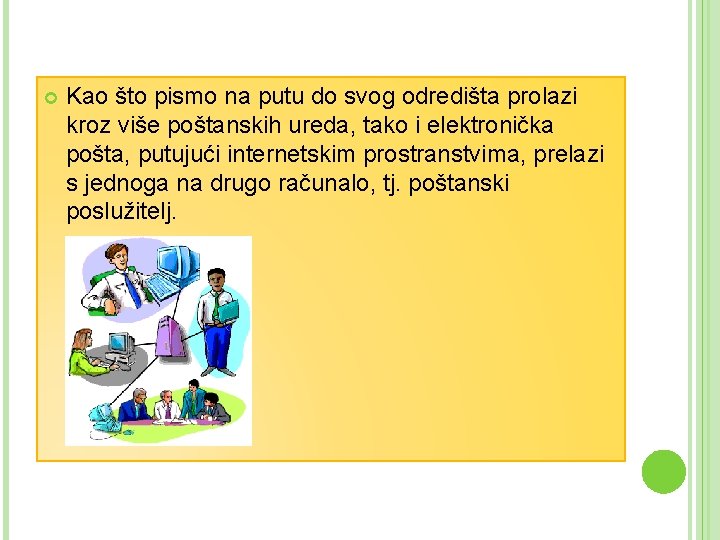 Kao što pismo na putu do svog odredišta prolazi kroz više poštanskih ureda, tako i elektronička pošta, putujući internetskim prostranstvima, prelazi s jednoga na drugo računalo, tj. poštanski poslužitelj.